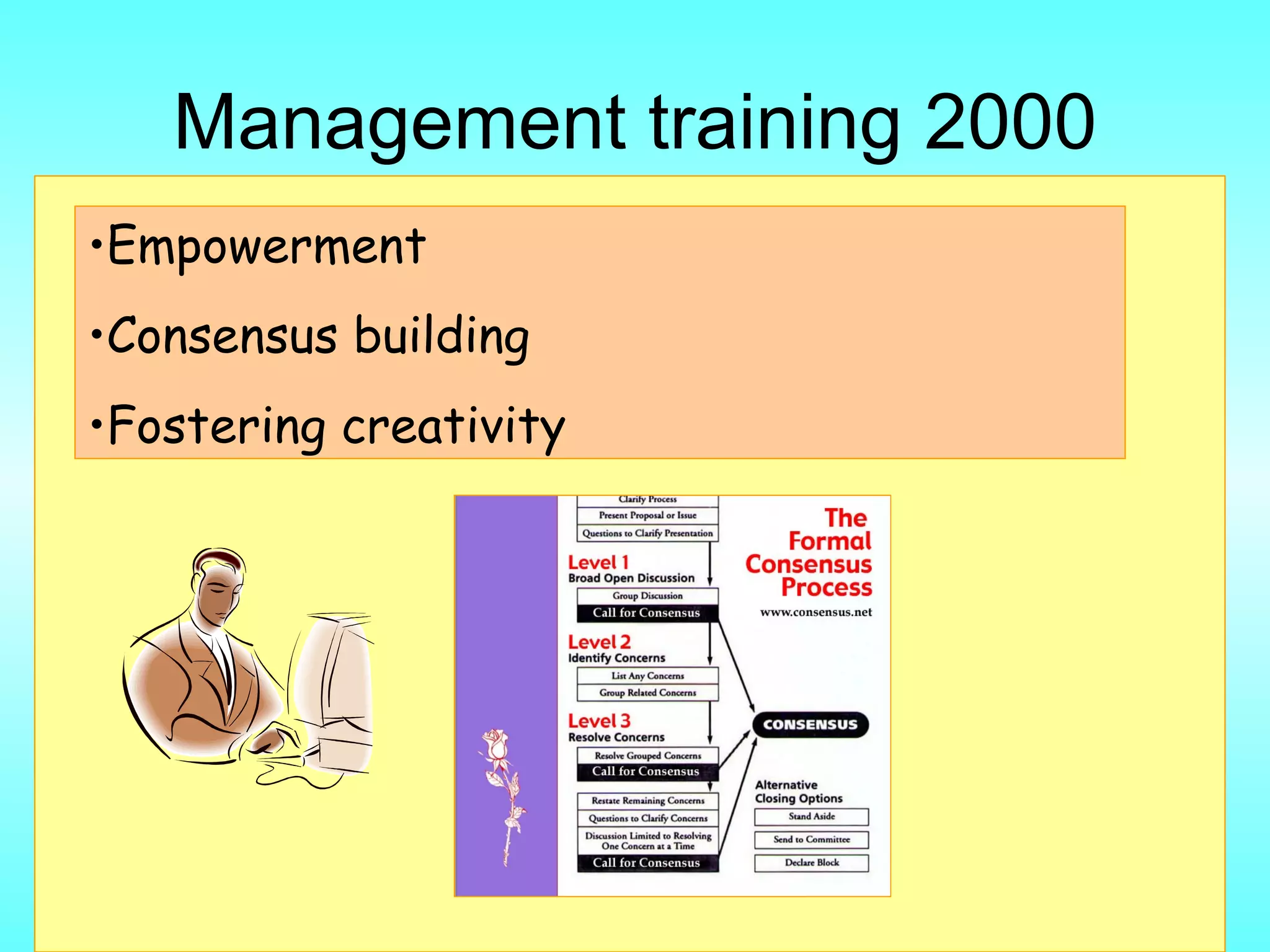 Management training 2000

•Empowerment

•Consensus building

•Fostering creativity

Clarify Process

Present Proposal or Issue

Questions to Clarify Presentation

Level 1
Broad Open Discussion

Group Discussion

Call for Consensus

Level 2
Identify Concerns

List Any Concerns

Group Related Concerns

Level 3
Resolve Concerns

Resolve Grouped Concerns

Call for Consensus

Restate Remaining Concerns

Questions to Clarify Concerns

Discussion Limited to Resolving One Concern at a Time

Call for Consensus

The Formal Consensus Process

www.consensus.net

CONSENSUS

Alternative Closing Options

Stand Aside

Send to Committee

Declare Block